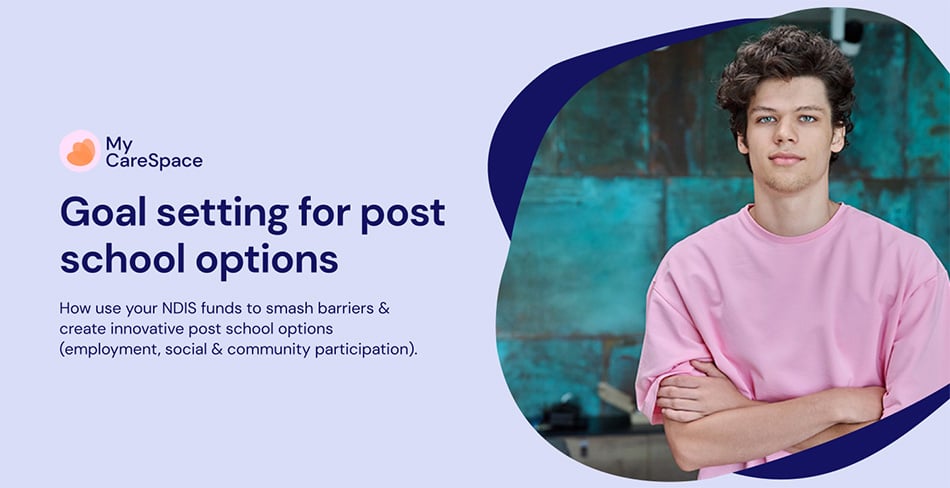 My CareSpace

Goal setting for post school options

How use your NDIS funds to smash barriers & create innovative post school options (employment, social & community participation).